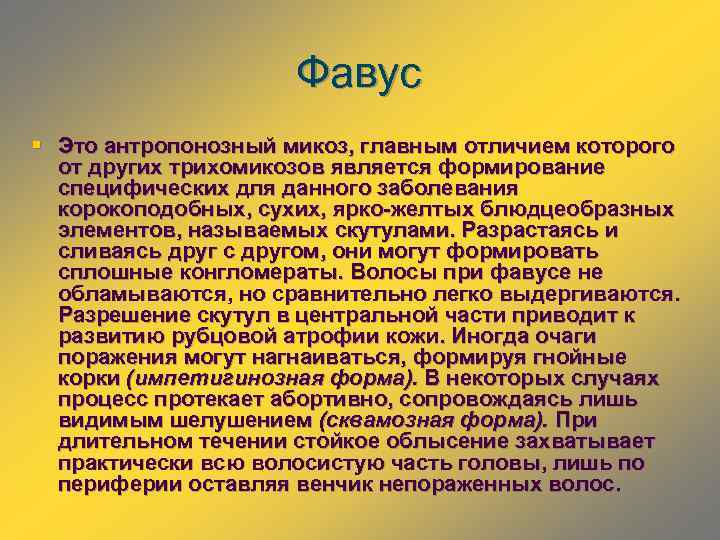 Фавус

Это антропонозный микоз, главным отличием которого от других трихомикозов является формирование специфических для данного заболевания корокоподобных, сухих, ярко-желтых блюдцеобразных элементов, называемых скутулами. Разрастаясь и сливаясь друг с другом, они могут формировать сплошные конгломераты. Волосы при фавусе не обламываются, но сравнительно легко выдергиваются. Разрешение скутул в центральной части приводит к развитию рубцовой атрофии кожи. Иногда очаги поражения могут нагнаиваться, формируя гнойные корки (импетигинозная форма). В некоторых случаях процесс протекает абортивно, сопровождаясь лишь видимым шелушением (сквамозная форма). При длительном течении стойкое облысение захватывает практически всю волосистую часть головы, лишь по периферии оставляя венчик непораженных волос.